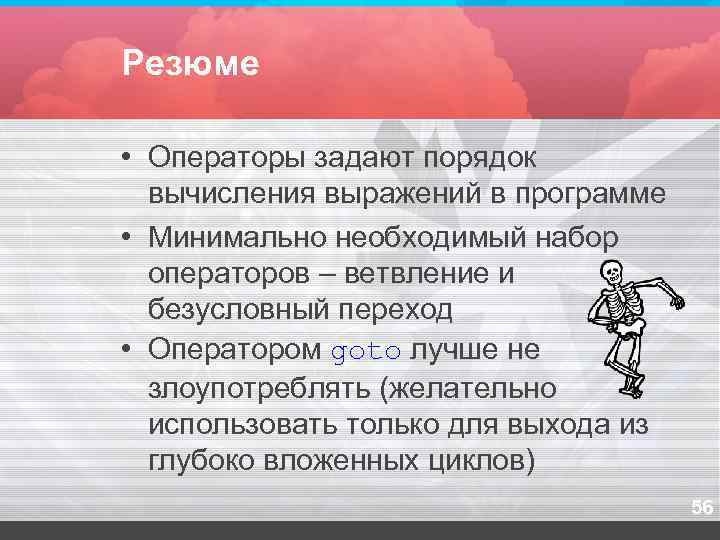 Резюме

• Операторы задают порядок вычисления выражений в программе

• Минимально необходимый набор операторов – ветвление и безусловный переход

• Оператором goto лучше не злоупотреблять (желательно использовать только для выхода из глубоко вложенных циклов)

56